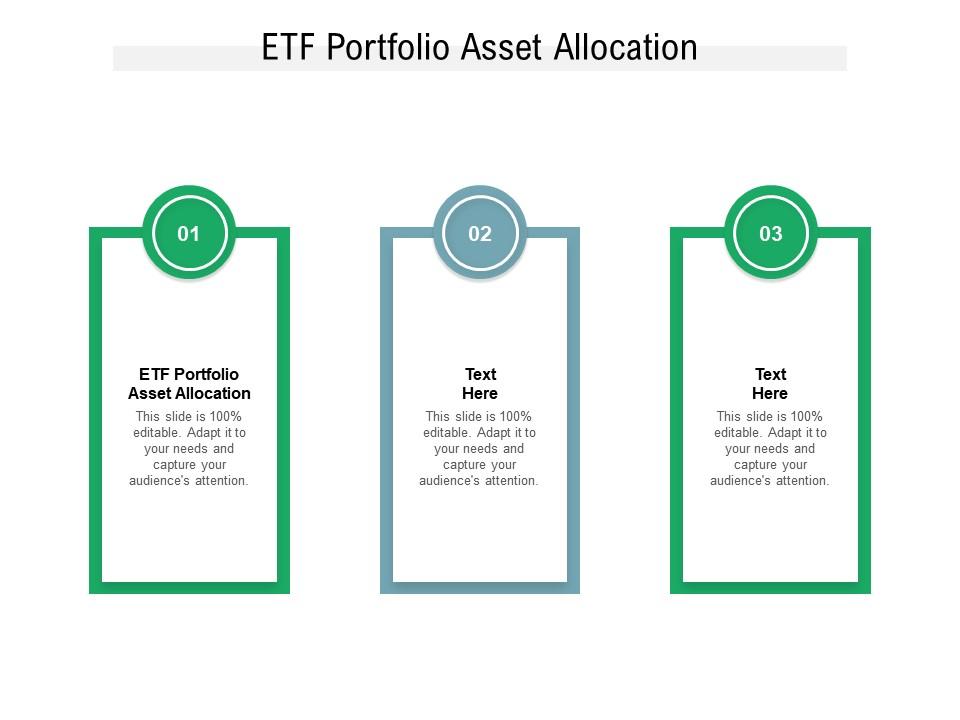 ETF Portfolio Asset Allocation

01

ETF Portfolio Asset Allocation

This slide is 100% editable. Adapt it to your needs and capture your audience's attention.

02

Text Here

This slide is 100% editable. Adapt it to your needs and capture your audience's attention.

03

Text Here

This slide is 100% editable. Adapt it to your needs and capture your audience's attention.